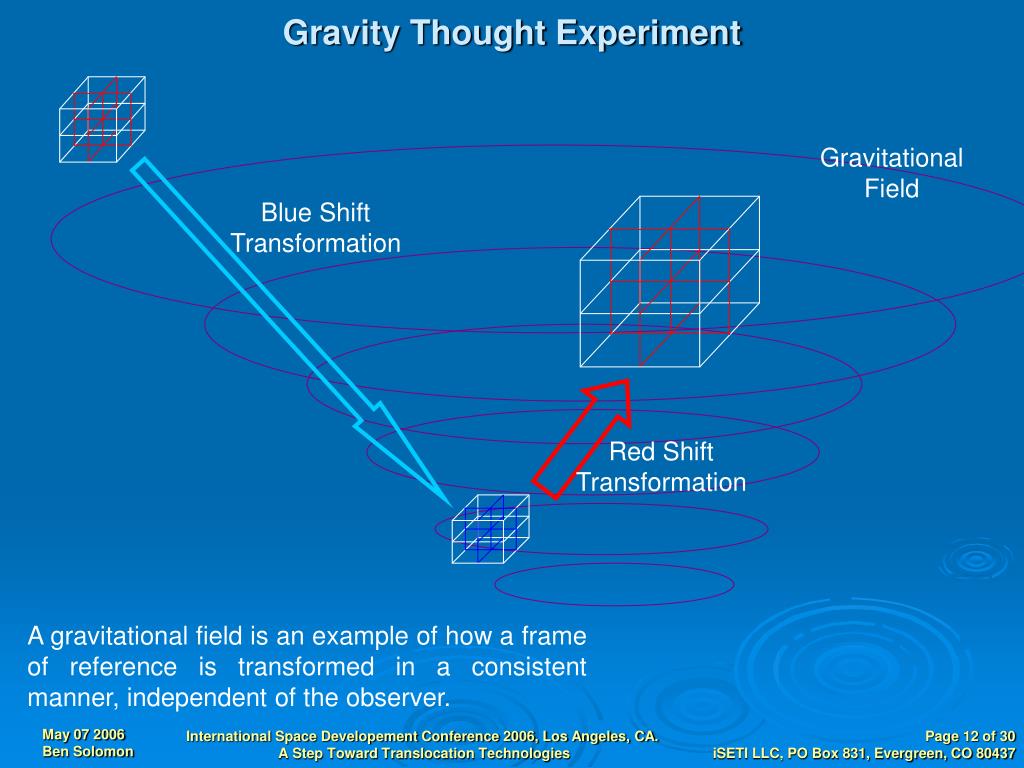 Gravity Thought Experiment

Gravitational Field

Blue Shift Transformation

Red Shift Transformation

A gravitational field is an example of how a frame of reference is transformed in a consistent manner, independent of the observer.

May 07 2006
Ben Solomon

International Space Developement Conference 2006, Los Angeles, CA.
A Step Toward Translocation Technologies

Page 12 of 30
iSETI LLC, PO Box 831, Evergreen, CO 80437